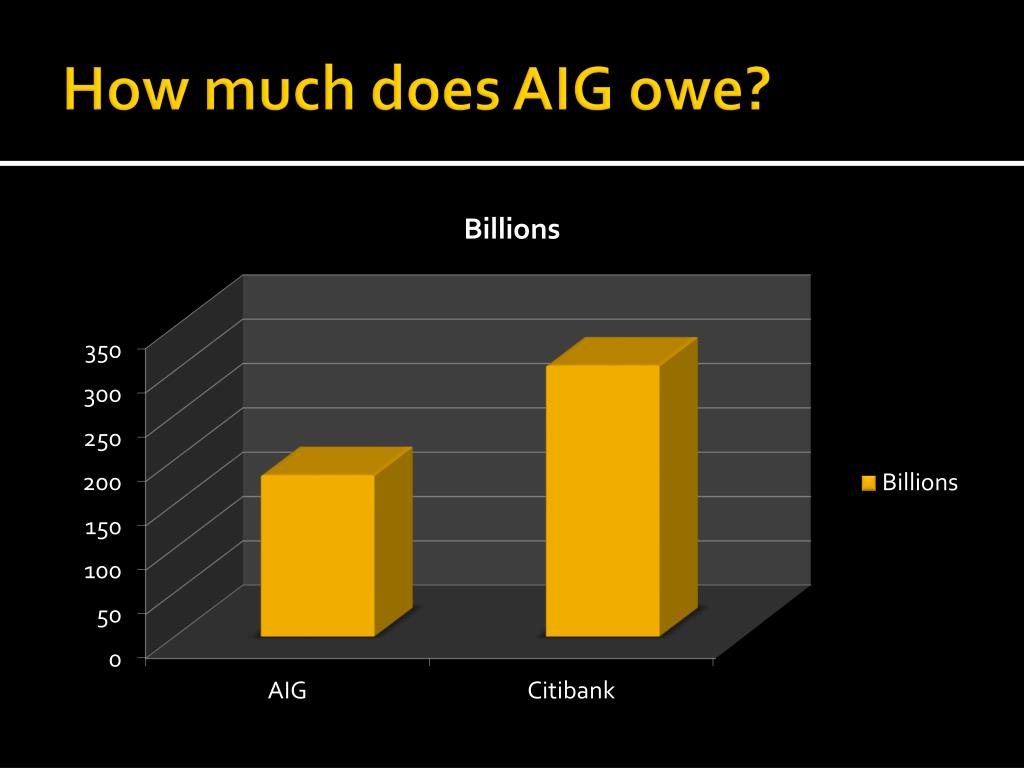 How much does AIG owe?

Billions

350
300
250
200
150
100
50
0

AIG
Citibank

Billions